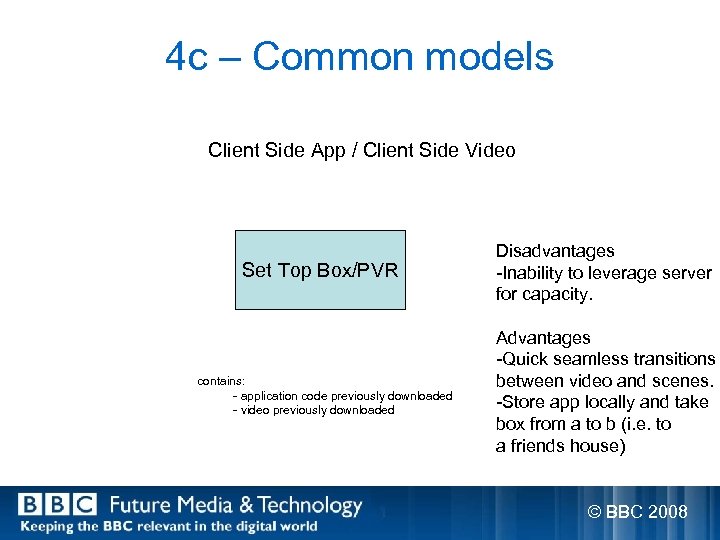 4c – Common models

Client Side App / Client Side Video

Set Top Box/PVR

contains:
- application code previously downloaded
- video previously downloaded

Disadvantages
-Inability to leverage server for capacity.

Advantages
-Quick seamless transitions between video and scenes.
-Store app locally and take box from a to b (i.e. to a friends house)

BBC Future Media & Technology
Keeping the BBC relevant in the digital world

© BBC 2008